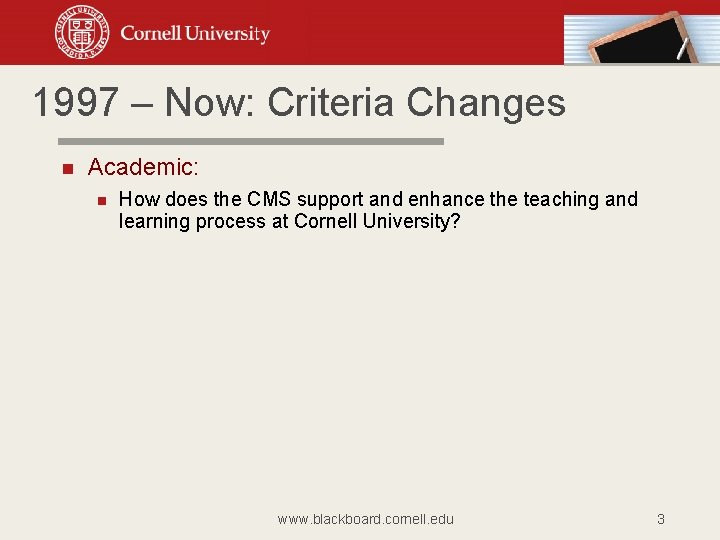 Cornell University

1997 – Now: Criteria Changes

Academic:

How does the CMS support and enhance the teaching and learning process at Cornell University?

www.blackboard.cornell.edu

3